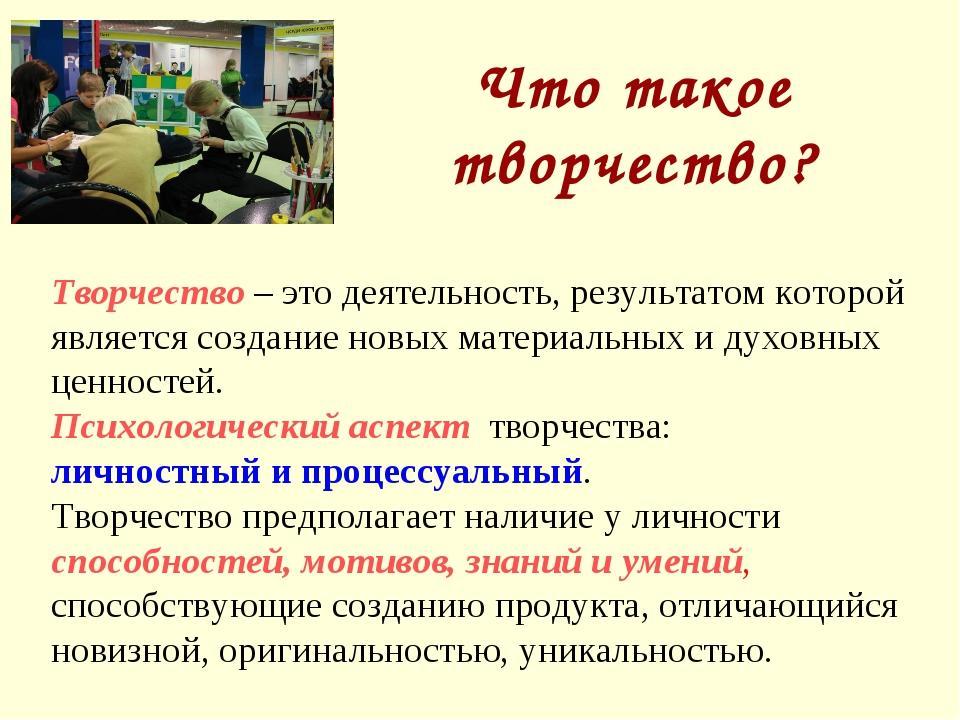 Что такое творчество?

Творчество – это деятельность, результатом которой является создание новых материальных и духовных ценностей.
Психологический аспект творчества: личностный и процессуальный.
Творчество предполагает наличие у личности способностей, мотивов, знаний и умений, способствующие созданию продукта, отличающийся новизной, оригинальностью, уникальностью.